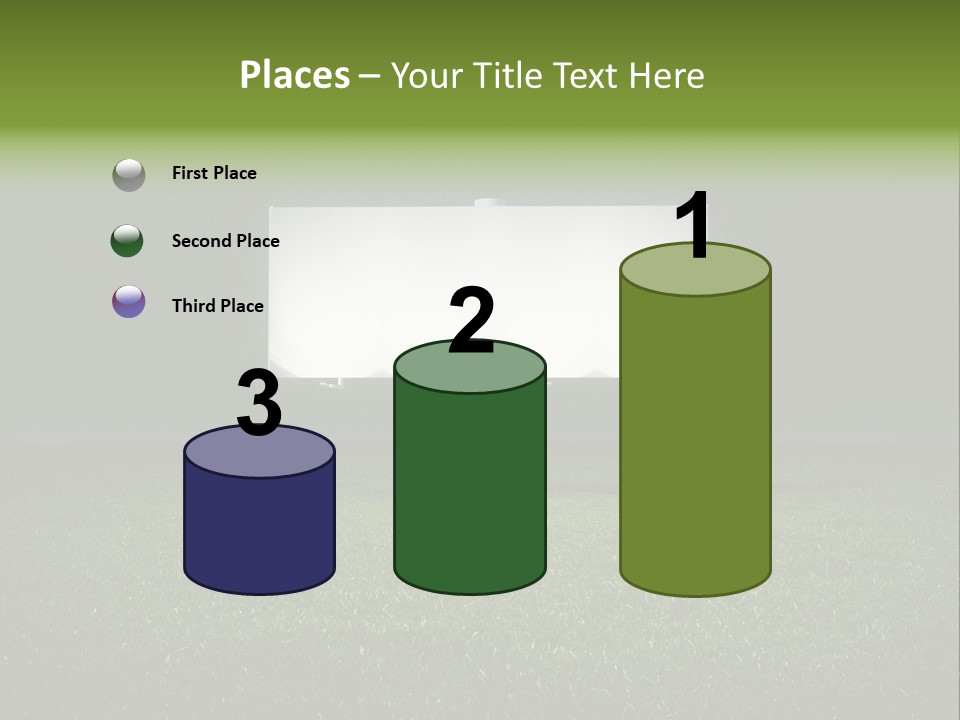 Places – Your Title Text Here

First Place

Second Place

Third Place

3

2

1